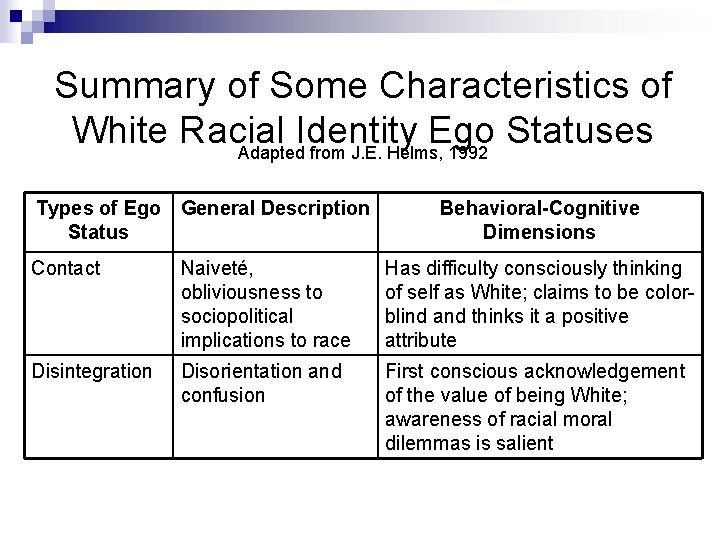 Summary of Some Characteristics of White Racial Identity Ego Statuses
Adapted from J.E. Helms, 1992

| Types of Ego Status | General Description | Behavioral-Cognitive Dimensions |
|---|---|---|
| Contact | Naiveté, obliviousness to sociopolitical implications to race | Has difficulty consciously thinking of self as White; claims to be color-blind and thinks it a positive attribute |
| Disintegration | Disorientation and confusion | First conscious acknowledgement of the value of being White; awareness of racial moral dilemmas is salient |